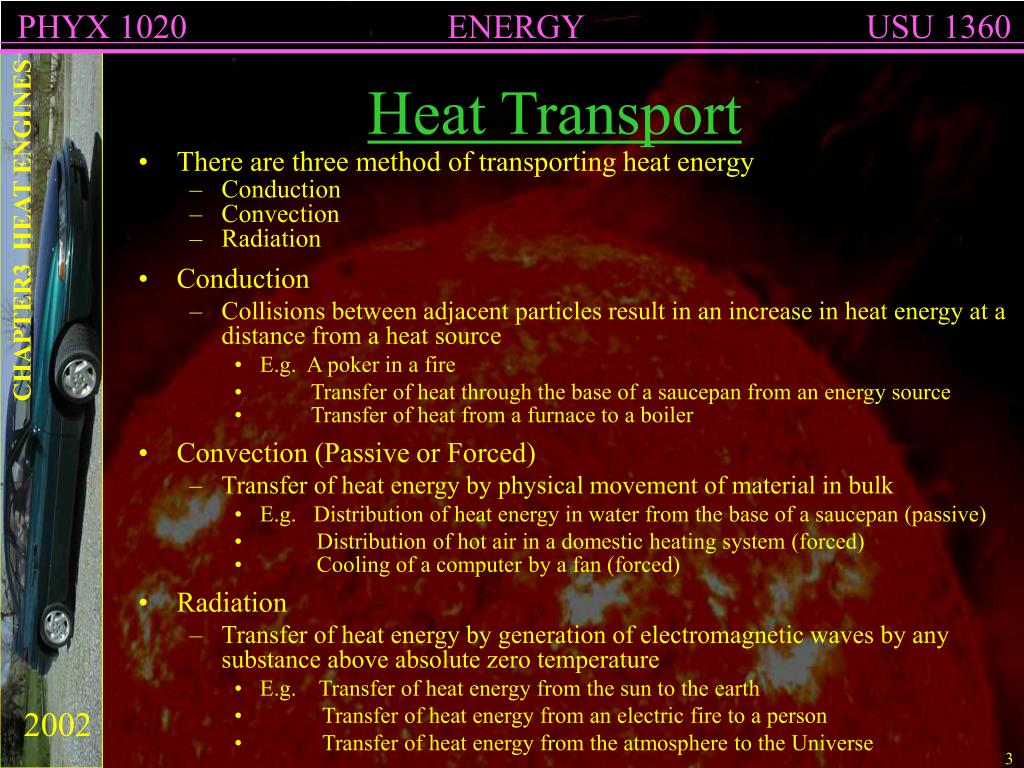 PHYX 1020 ENERGY USU 1360

CHAPTER3 HEAT ENGINES

Heat Transport

• There are three method of transporting heat energy
– Conduction
– Convection
– Radiation

• Conduction
– Collisions between adjacent particles result in an increase in heat energy at a distance from a heat source
• E.g. A poker in a fire
• Transfer of heat through the base of a saucepan from an energy source
• Transfer of heat from a furnace to a boiler

• Convection (Passive or Forced)
– Transfer of heat energy by physical movement of material in bulk
• E.g. Distribution of heat energy in water from the base of a saucepan (passive)
• Distribution of hot air in a domestic heating system (forced)
• Cooling of a computer by a fan (forced)

• Radiation
– Transfer of heat energy by generation of electromagnetic waves by any substance above absolute zero temperature
• E.g. Transfer of heat energy from the sun to the earth
• Transfer of heat energy from an electric fire to a person
• Transfer of heat energy from the atmosphere to the Universe

2002

3